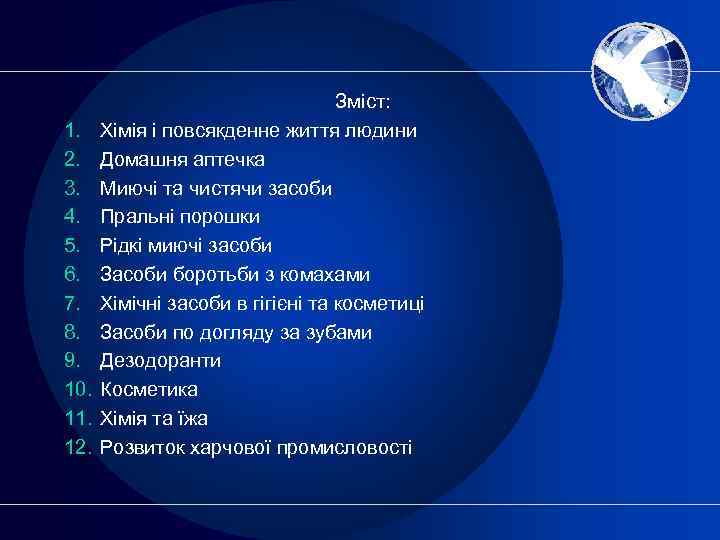 Зміст:

1. Хімія і повсякденне життя людини
2. Домашня аптечка
3. Миючі та чистячи засоби
4. Пральні порошки
5. Рідкі миючі засоби
6. Засоби боротьби з комахами
7. Хімічні засоби в гігієні та косметиці
8. Засоби по догляду за зубами
9. Дезодоранти
10. Косметика
11. Хімія та їжа
12. Розвиток харчової промисловості